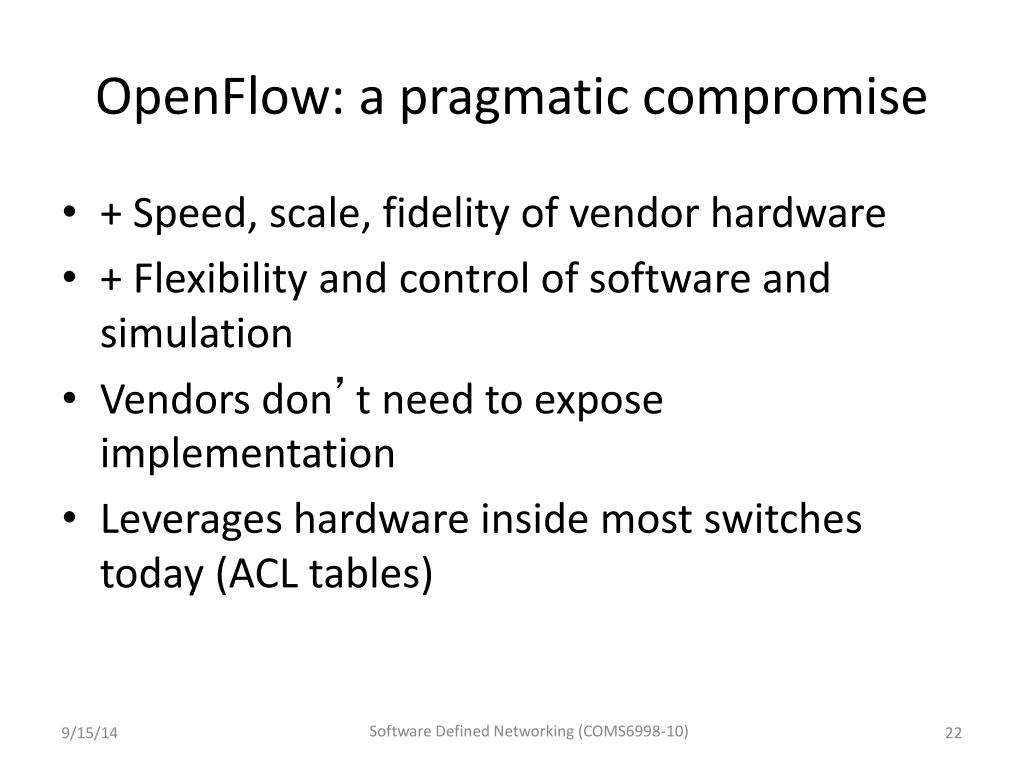 OpenFlow: a pragmatic compromise

• + Speed, scale, fidelity of vendor hardware
• + Flexibility and control of software and simulation
• Vendors don’t need to expose implementation
• Leverages hardware inside most switches today (ACL tables)

9/15/14

Software Defined Networking (COMS6998-10)

22